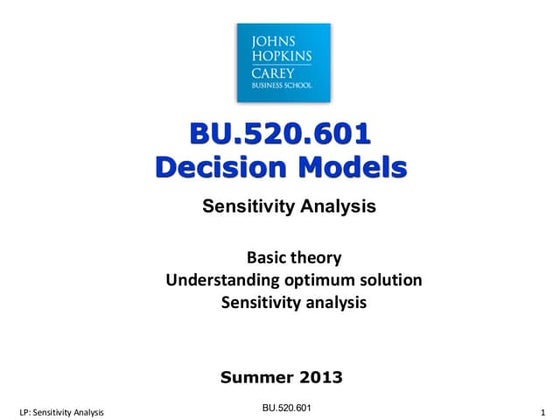 JOHNS HOPKINS
CAREY
BUSINESS SCHOOL

BU.520.601
Decision Models

Sensitivity Analysis

Basic theory
Understanding optimum solution
Sensitivity analysis

Summer 2013

LP: Sensitivity Analysis

BU.520.601

1